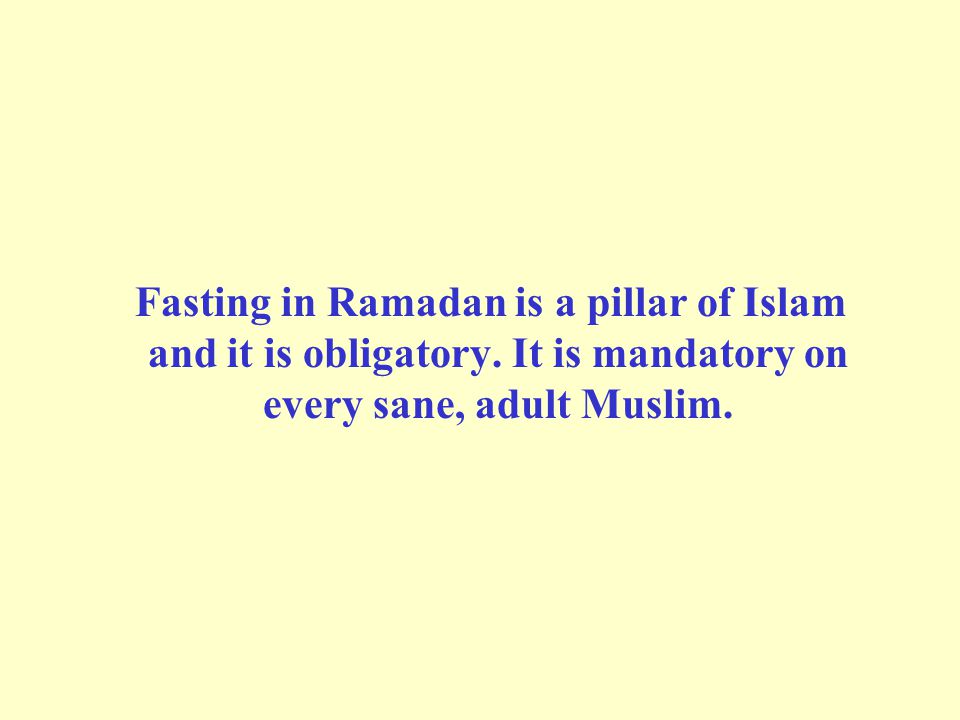 Fasting in Ramadan is a pillar of Islam and it is obligatory. It is mandatory on every sane, adult Muslim.